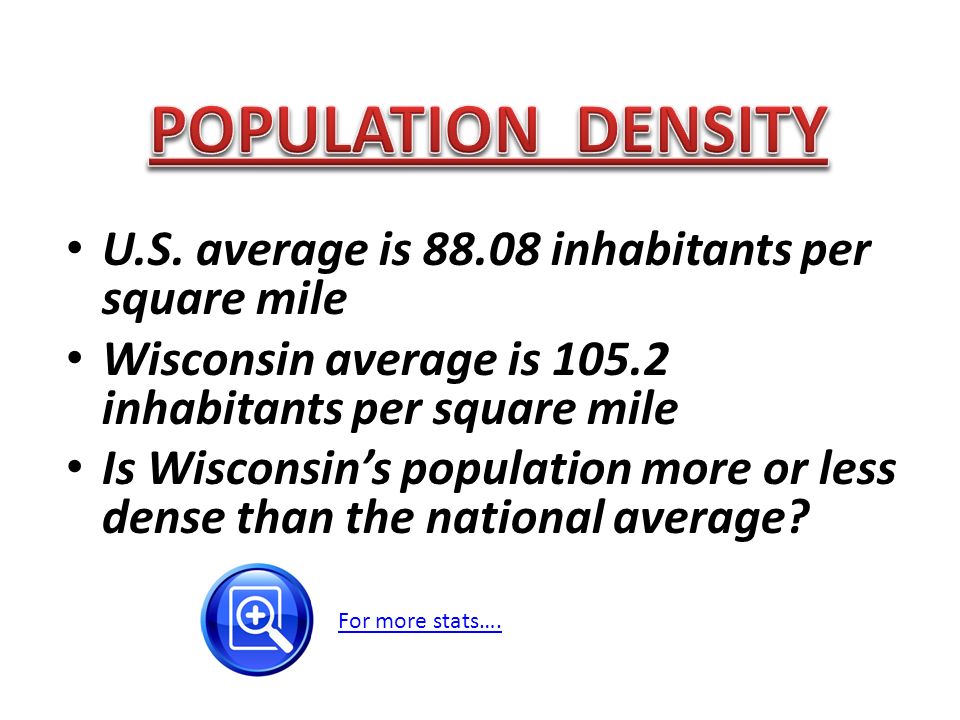 POPULATION DENSITY

• U.S. average is 88.08 inhabitants per square mile

• Wisconsin average is 105.2 inhabitants per square mile

• Is Wisconsin's population more or less dense than the national average?

For more stats….